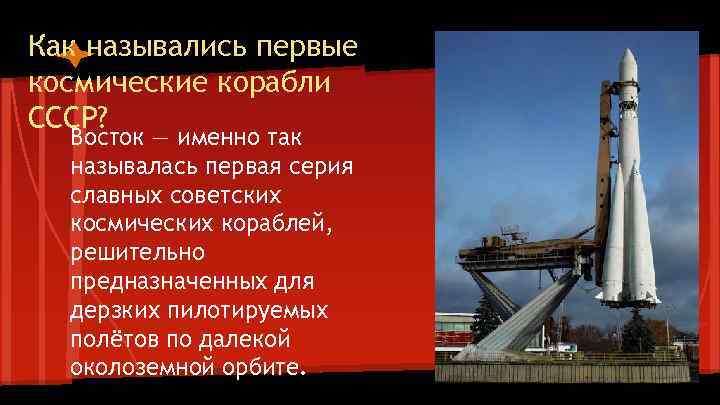 Как назывались первые космические корабли СССР?

Восток — именно так называлась первая серия славных советских космических кораблей, решительно предназначенных для дерзких пилотируемых полётов по далекой околоземной орбите.